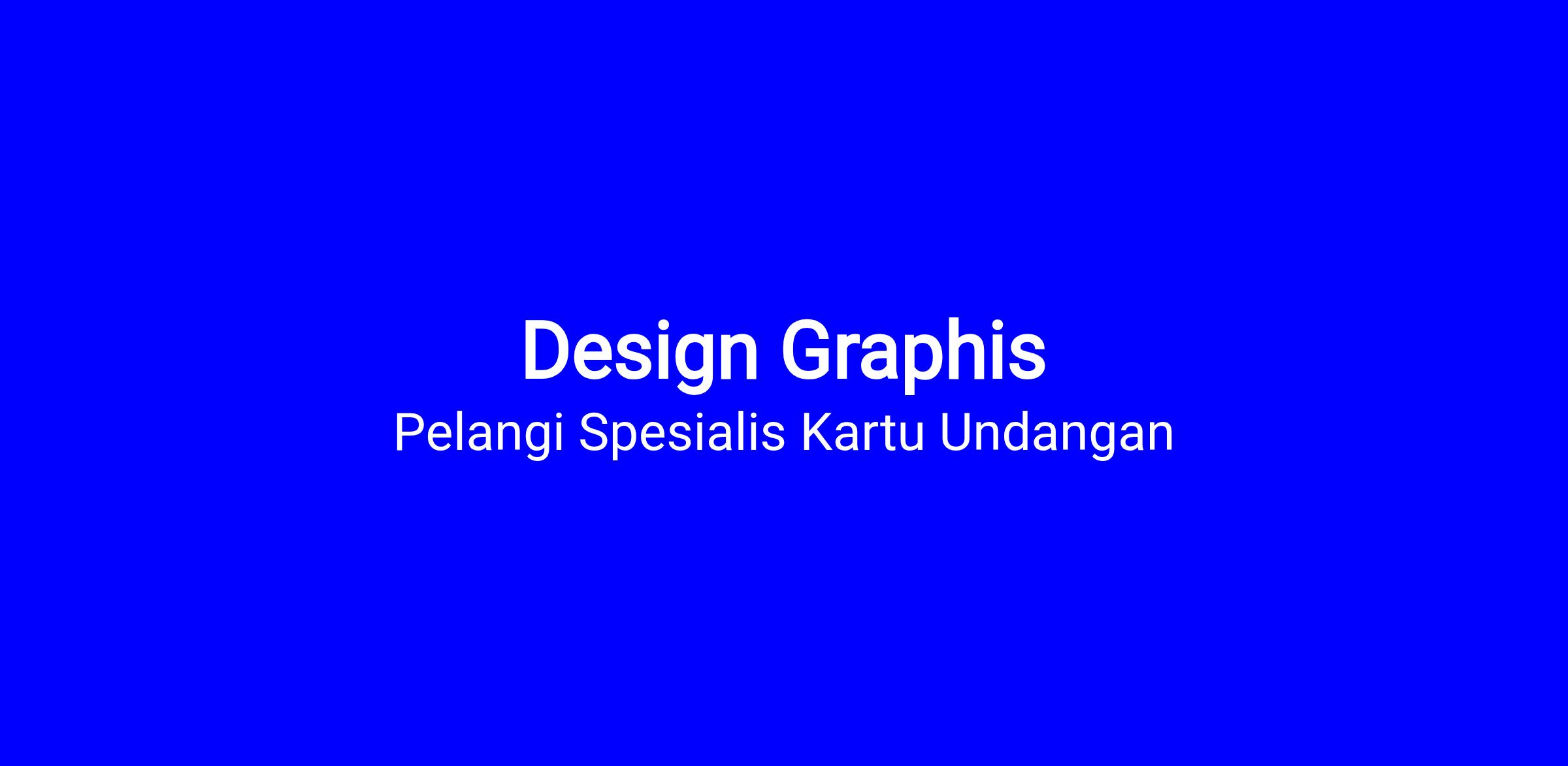 Design Graphis
Pelangi Spesialis Kartu Undangan